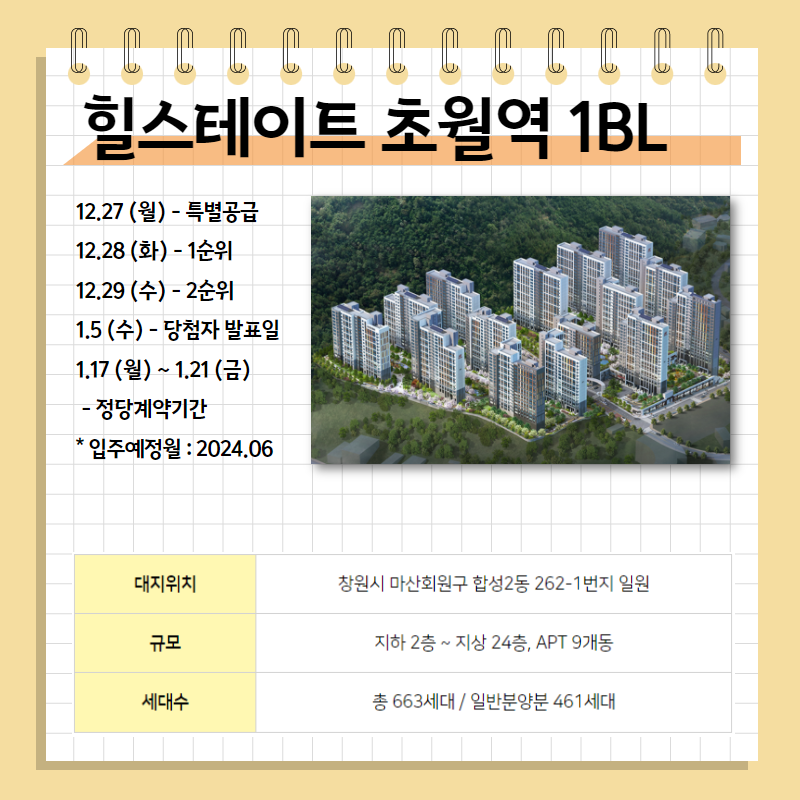 힐스테이트 초월역 1BL

12.27 (월) - 특별공급
12.28 (화) - 1순위
12.29 (수) - 2순위
1.5 (수) - 당첨자 발표일
1.17 (월) ~ 1.21 (금)
- 정당계약기간
* 입주예정월 : 2024.06

| 대지위치 | 창원시 마산회원구 합성2동 262-1번지 일원 |
|---|---|
| 규모 | 지하 2층 ~ 지상 24층, APT 9개동 |
| 세대수 | 총 663세대 / 일반분양분 461세대 |